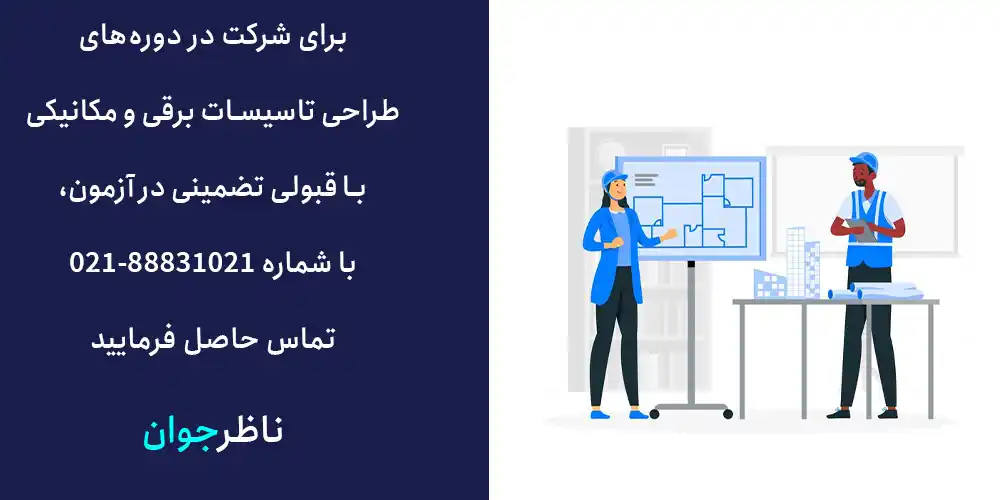 برای شرکت در دوره‌های

طراحی تاسیسات برقی و مکانیکی

با قبولی تضمینی در آزمون،

با شماره 88831021-021

تماس حاصل فرمایید

ناظرجوان